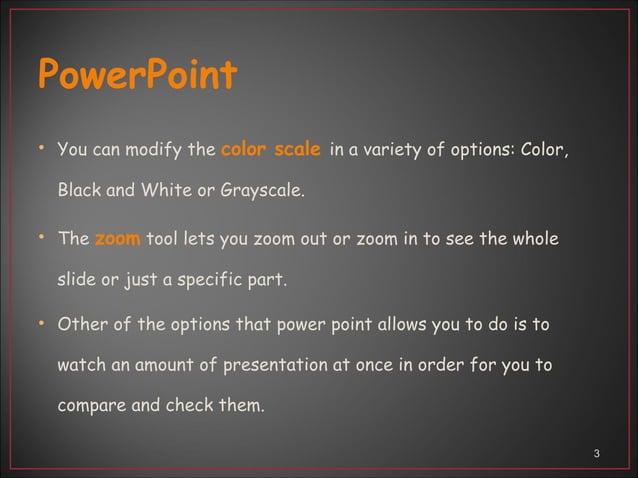 PowerPoint

• You can modify the color scale in a variety of options: Color, Black and White or Grayscale.

• The zoom tool lets you zoom out or zoom in to see the whole slide or just a specific part.

• Other of the options that power point allows you to do is to watch an amount of presentation at once in order for you to compare and check them.

3